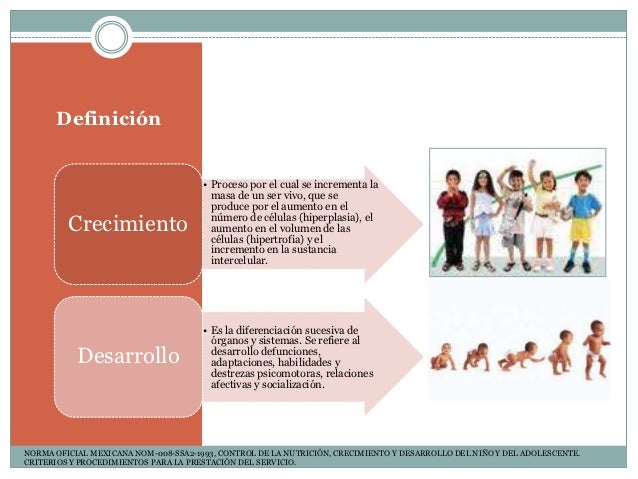 Definición

Crecimiento

• Proceso por el cual se incrementa la masa de un ser vivo, que se produce por el aumento en el número de células (hiperplasia), el aumento en el volumen de las células (hipertrofia) y el incremento en la sustancia intercelular.

Desarrollo

• Es la diferenciación sucesiva de órganos y sistemas. Se refiere al desarrollo defunciones, adaptaciones, habilidades y destrezas psicomotoras, relaciones afectivas y socialización.

NORMA OFICIAL MEXICANA NOM-008-SSA2-1993, CONTROL DE LA NUTRICIÓN, CRECIMIENTO Y DESARROLLO DEL NIÑO Y DEL ADOLESCENTE. CRITERIOS Y PROCEDIMIENTOS PARA LA PRESTACIÓN DEL SERVICIO.